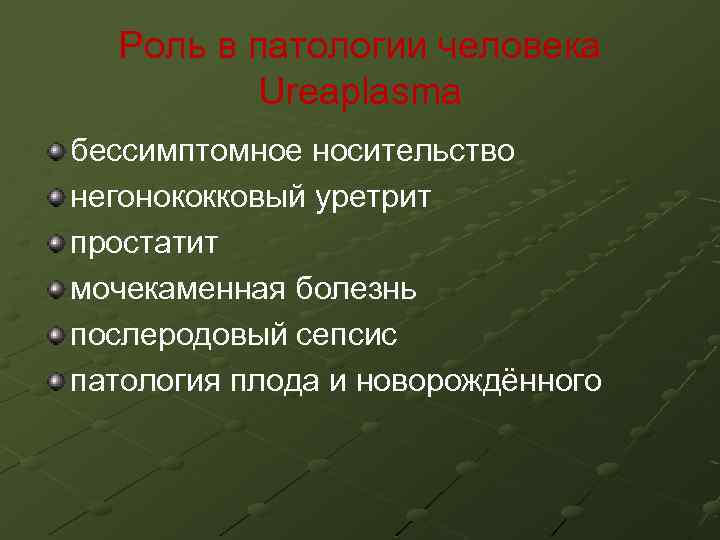 Роль в патологии человека Ureaplasma

бессимптомное носительство
негонококковый уретрит
простатит
мочекаменная болезнь
послеродовый сепсис
патология плода и новорождённого